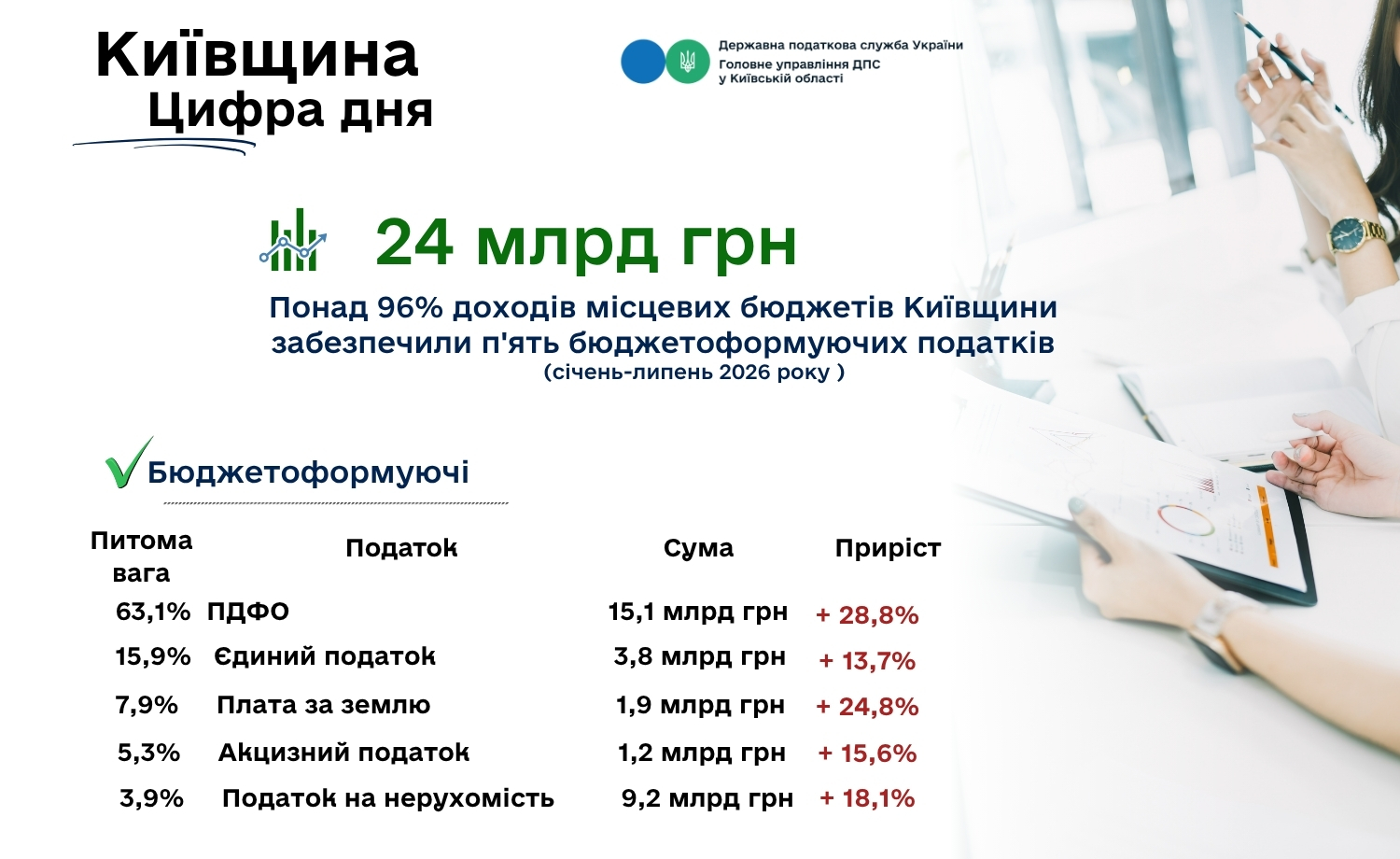 Київщина
Цифра дня

Державна податкова служба України
Головне управління ДПС у Київській області

24 млрд грн

Понад 96% доходів місцевих бюджетів Київщини забезпечили п'ять бюджетоформуючих податків
(січень-липень 2026 року )

Бюджетоформуючі

| Питома вага | Податок | Сума | Приріст |
|---|---|---|---|
| 63,1% | ПДФО | 15,1 млрд грн | + 28,8% |
| 15,9% | Єдиний податок | 3,8 млрд грн | + 13,7% |
| 7,9% | Плата за землю | 1,9 млрд грн | + 24,8% |
| 5,3% | Акцизний податок | 1,2 млрд грн | + 15,6% |
| 3,9% | Податок на нерухомість | 9,2 млрд грн | + 18,1% |